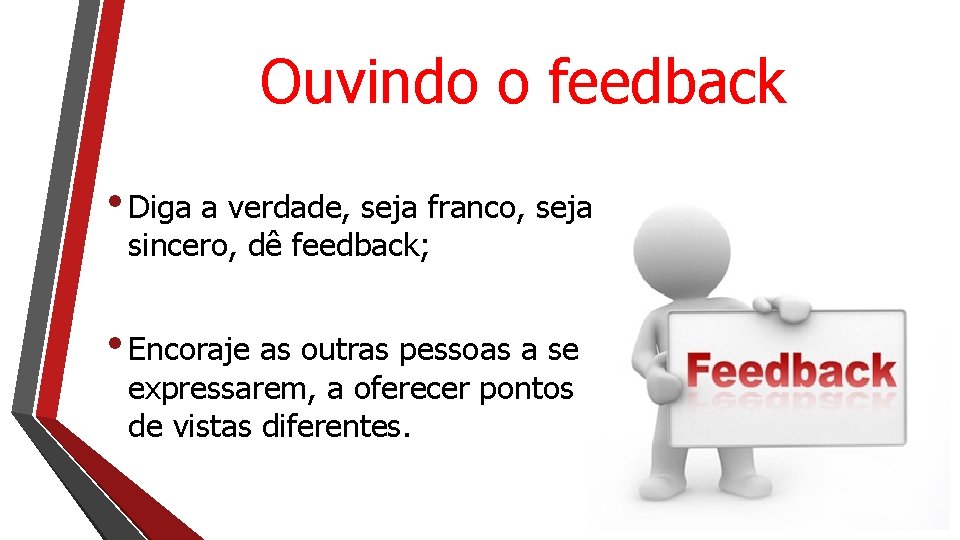 Ouvindo o feedback

• Diga a verdade, seja franco, seja sincero, dê feedback;

• Encoraje as outras pessoas a se expressarem, a oferecer pontos de vistas diferentes.

Feedback